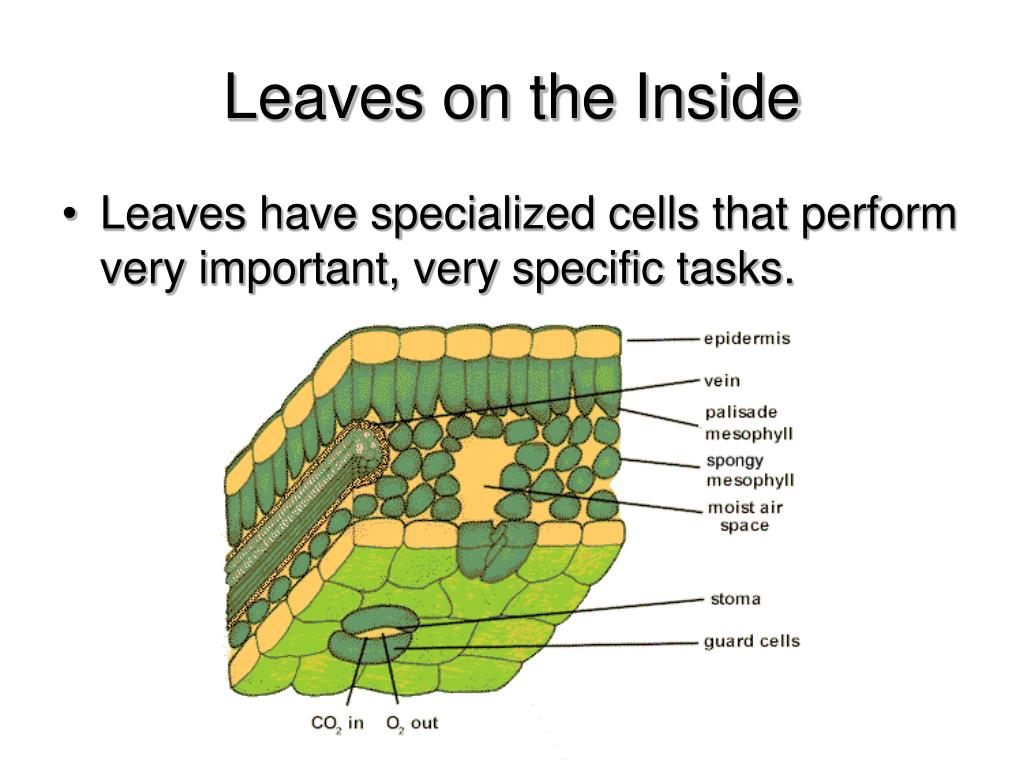 Leaves on the Inside

• Leaves have specialized cells that perform very important, very specific tasks.

epidermis

vein

palisade mesophyll

spongy mesophyll

moist air space

stoma

guard cells

$CO_2$ in

$O_2$ out